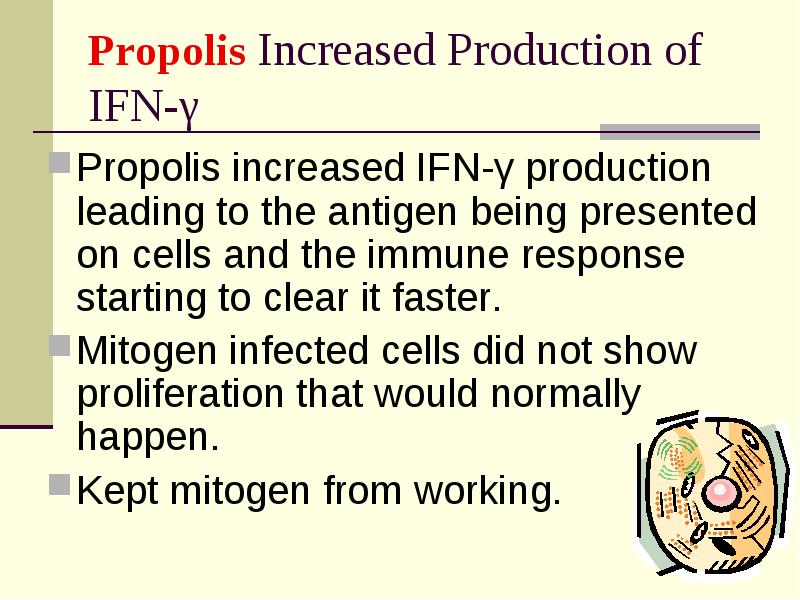 Propolis Increased Production of IFN-γ

Propolis increased IFN-γ production leading to the antigen being presented on cells and the immune response starting to clear it faster.

Mitogen infected cells did not show proliferation that would normally happen.

Kept mitogen from working.